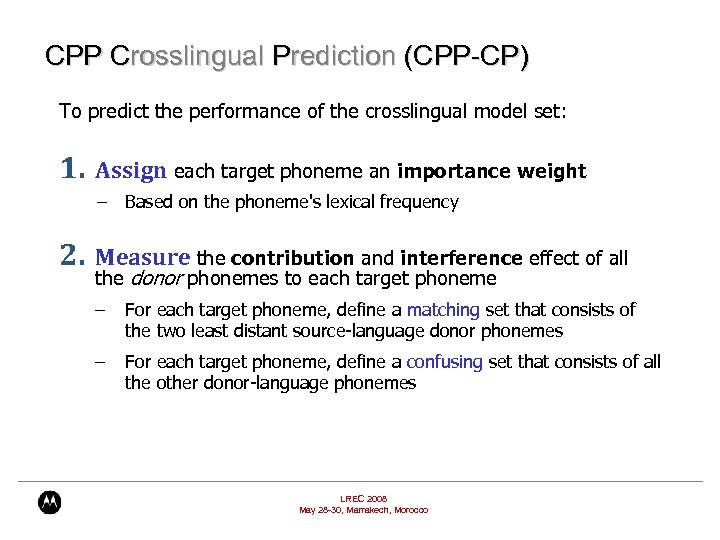 CPP Crosslingual Prediction (CPP-CP)

To predict the performance of the crosslingual model set:

1. Assign each target phoneme an importance weight

– Based on the phoneme's lexical frequency

2. Measure the contribution and interference effect of all the donor phonemes to each target phoneme

– For each target phoneme, define a matching set that consists of the two least distant source-language donor phonemes

– For each target phoneme, define a confusing set that consists of all the other donor-language phonemes

LREC 2008
May 28-30, Marrakech, Morocco